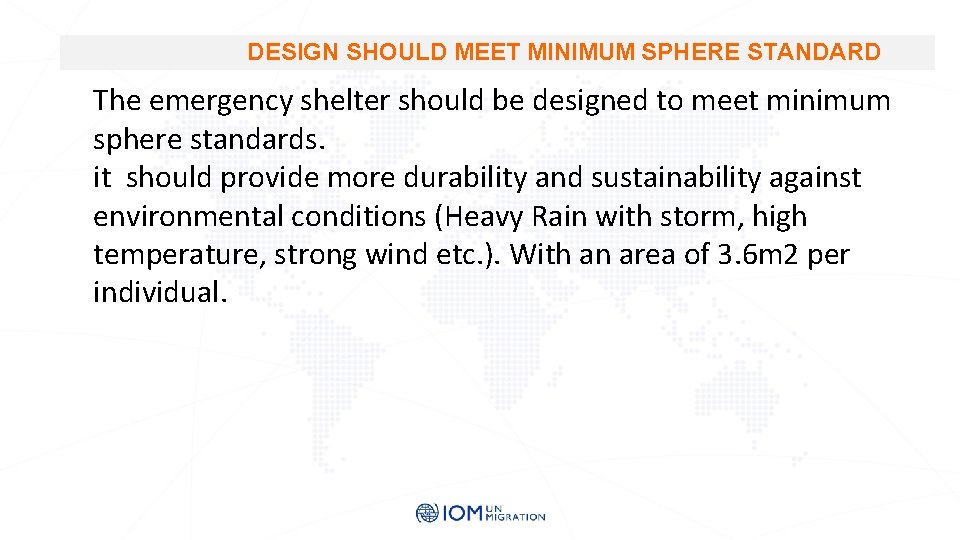 DESIGN SHOULD MEET MINIMUM SPHERE STANDARD

The emergency shelter should be designed to meet minimum sphere standards.
it should provide more durability and sustainability against environmental conditions (Heavy Rain with storm, high temperature, strong wind etc.). With an area of 3.6m2 per individual.

IOM UN MIGRATION